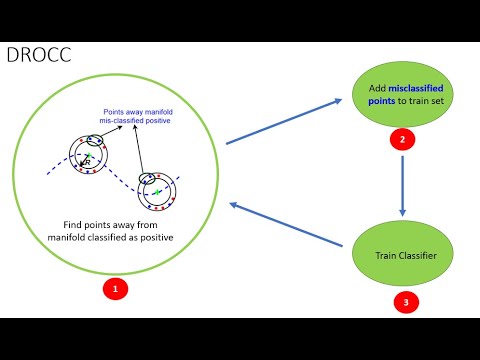 DROCC

Points away manifold mis-classified positive

R

Find points away from manifold classified as positive

1

Add misclassified points to train set

2

Train Classifier

3